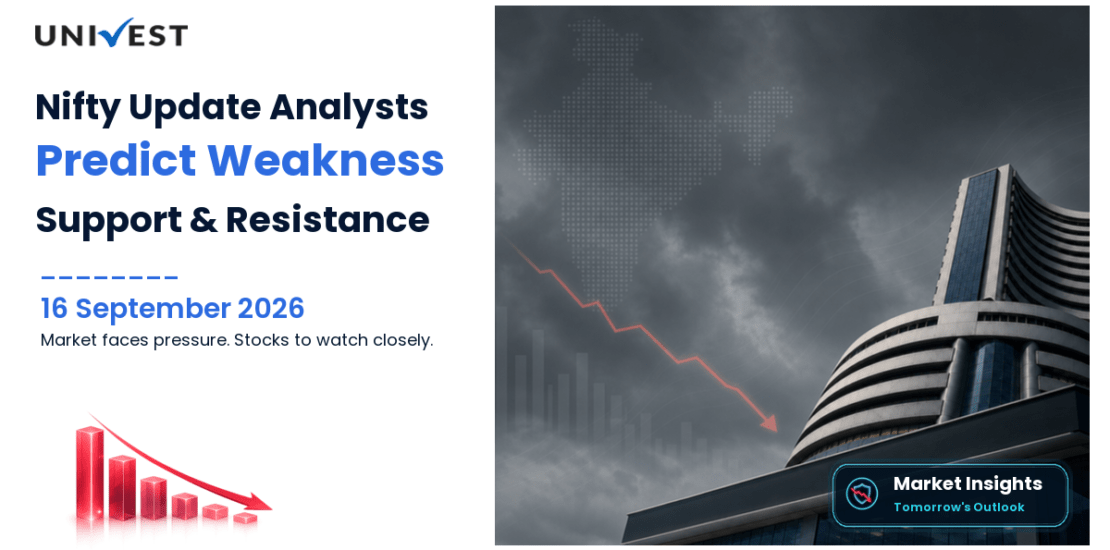 UNIVEST

Nifty Update Analysts
Predict Weakness
Support & Resistance

16 September 2026
Market faces pressure. Stocks to watch closely.

Market Insights
Tomorrow's Outlook